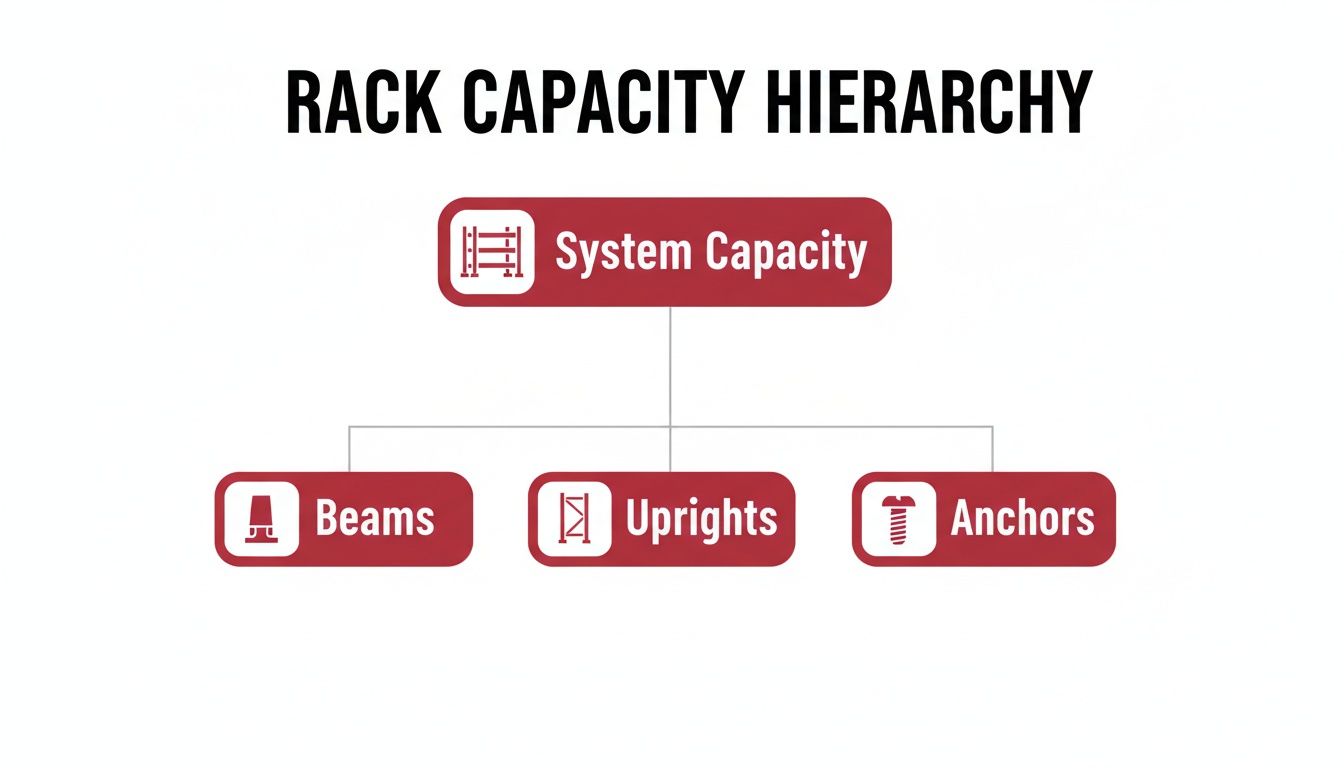 RACK CAPACITY HIERARCHY

System Capacity

Beams

Uprights

Anchors